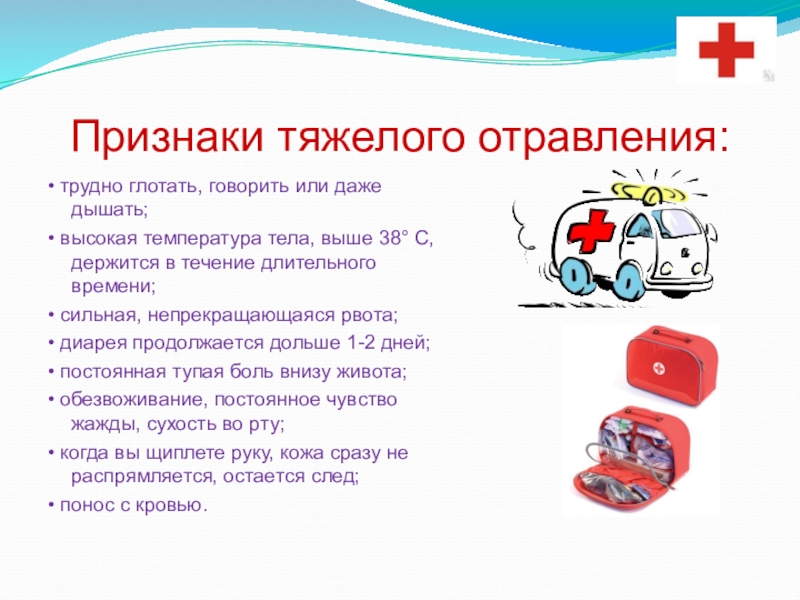 Признаки тяжелого отравления:

• трудно глотать, говорить или даже дышать;

• высокая температура тела, выше 38° С, держится в течение длительного времени;

• сильная, непрекращающаяся рвота;

• диарея продолжается дольше 1-2 дней;

• постоянная тупая боль внизу живота;

• обезвоживание, постоянное чувство жажды, сухость во рту;

• когда вы щиплете руку, кожа сразу не распрямляется, остается след;

• понос с кровью.